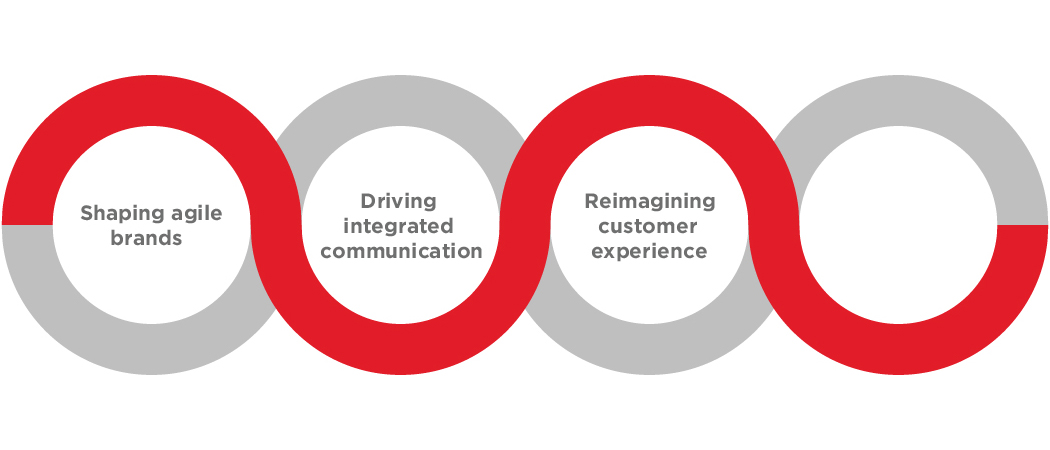 Shaping agile brands

Driving integrated communication

Reimagining customer experience